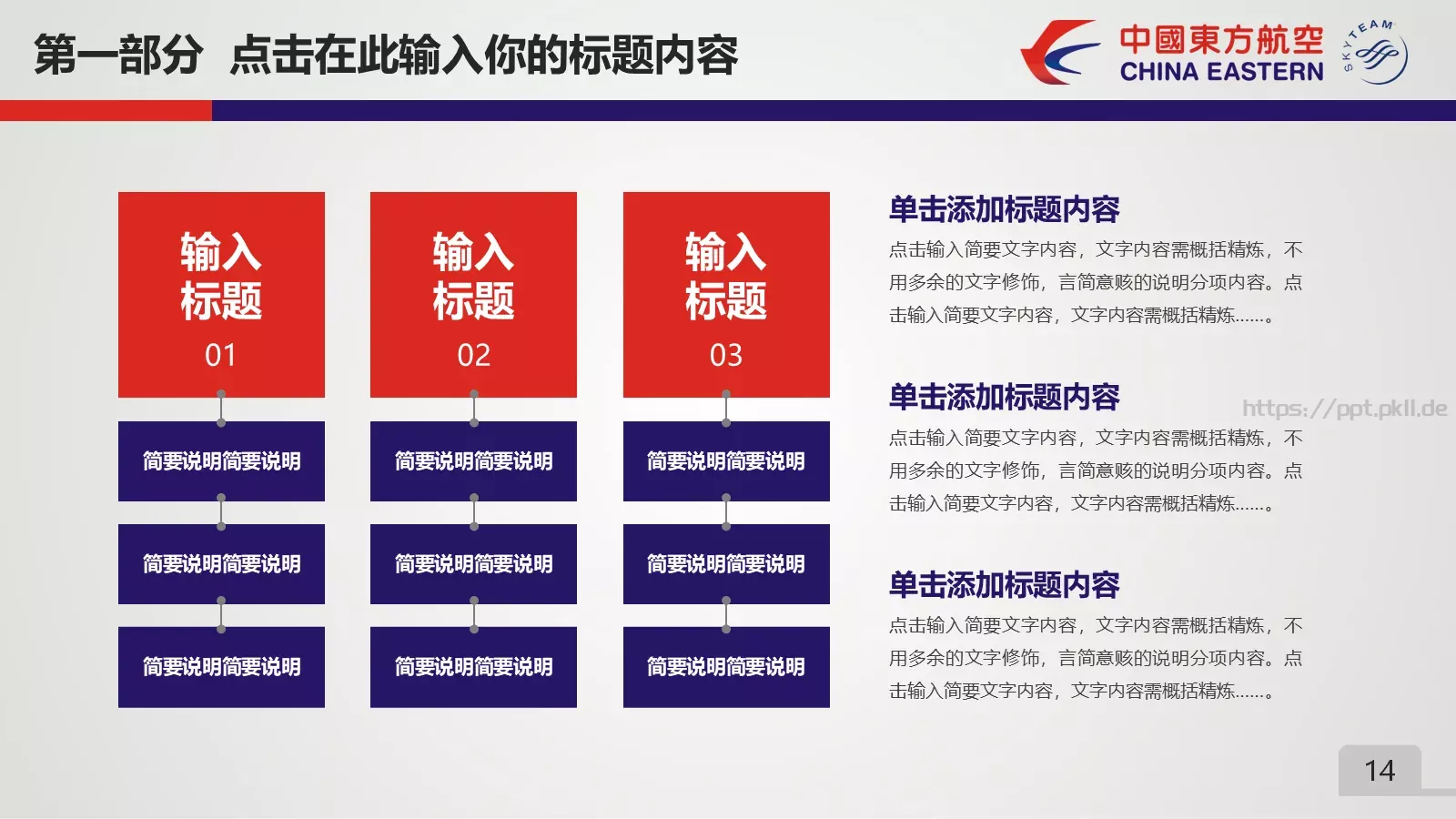 第一部分 点击在此输入你的标题内容

中國東方航空
CHINA EASTERN
SKYTEAM

输入标题
01

简要说明简要说明

简要说明简要说明

简要说明简要说明

输入标题
02

简要说明简要说明

简要说明简要说明

简要说明简要说明

输入标题
03

简要说明简要说明

简要说明简要说明

简要说明简要说明

单击添加标题内容

点击输入简要文字内容，文字内容需概括精炼，不用多余的文字修饰，言简意赅的说明分项内容。点击输入简要文字内容，文字内容需概括精炼……。

单击添加标题内容

https://ppt.pkll.de

点击输入简要文字内容，文字内容需概括精炼，不用多余的文字修饰，言简意赅的说明分项内容。点击输入简要文字内容，文字内容需概括精炼……。

单击添加标题内容

点击输入简要文字内容，文字内容需概括精炼，不用多余的文字修饰，言简意赅的说明分项内容。点击输入简要文字内容，文字内容需概括精炼……。

14